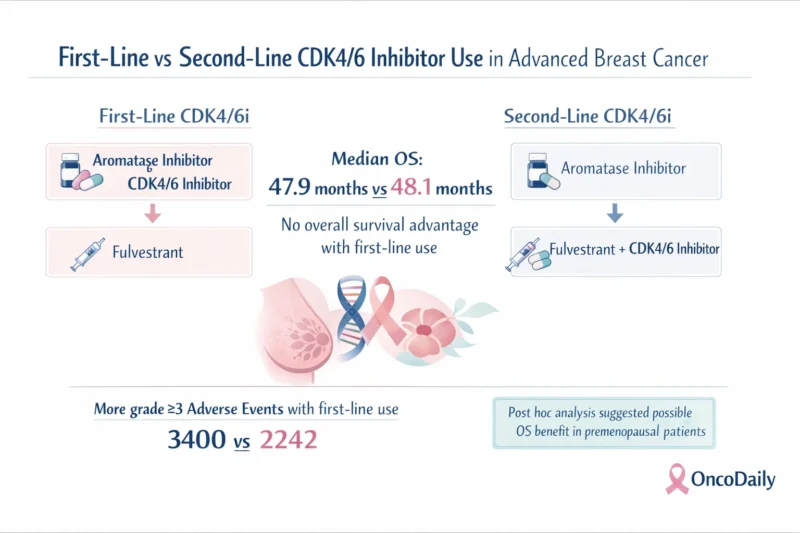 First-Line vs Second-Line CDK4/6 Inhibitor Use in Advanced Breast Cancer

First-Line CDK4/6i

Aromatase Inhibitor
CDK4/6 Inhibitor

Fulvestrant

Median OS:
47.9 months vs 48.1 months

No overall survival advantage with first-line use

Second-Line CDK4/6i

Aromatase Inhibitor

Fulvestrant + CDK4/6 Inhibitor

More grade ≥3 Adverse Events with first-line use
3400 vs 2242

Post hoc analysis suggested possible OS benefit in premenopausal patients

OncoDaily